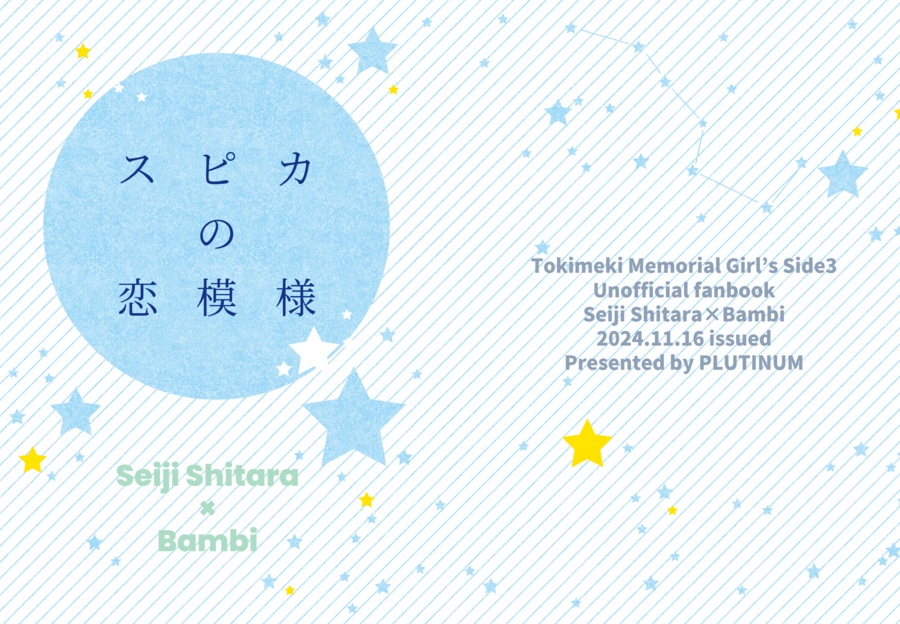 スピカの恋模様

Seiji Shitara
×
Bambi

Tokimeki Memorial Girl's Side3
Unofficial fanbook
Seiji Shitara×Bambi
2024.11.16 issued
Presented by PLUTINUM